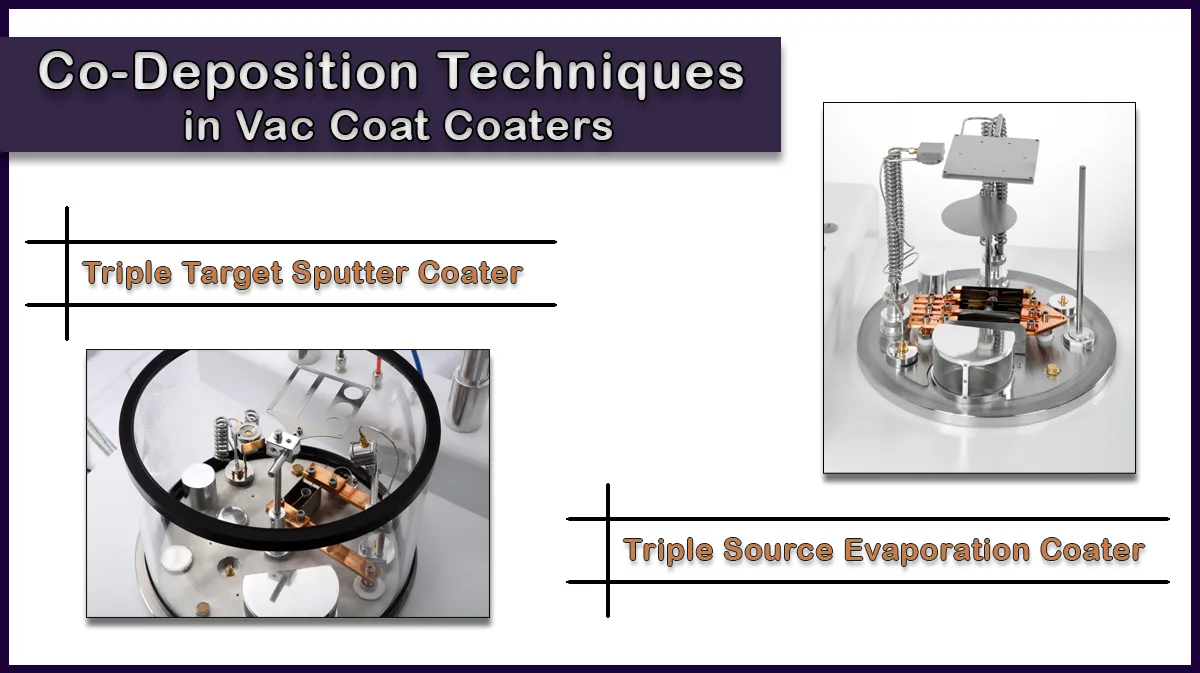 Co-Deposition Techniques
in Vac Coat Coaters

Triple Target Sputter Coater

Triple Source Evaporation Coater